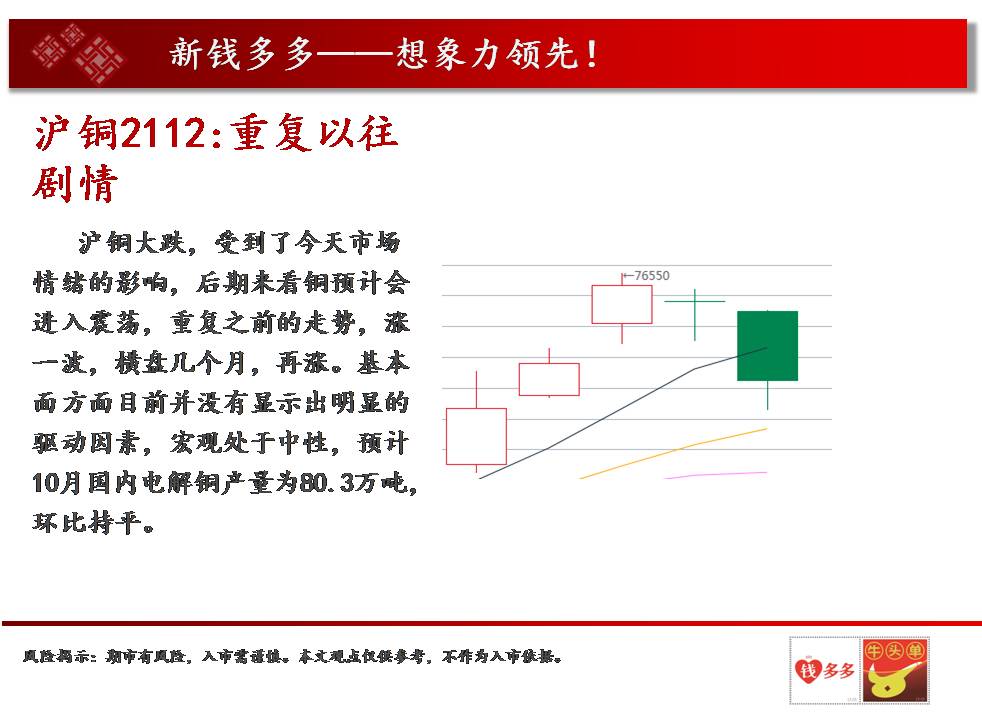 新钱多多——想象力领先！

沪铜2112:重复以往剧情

沪铜大跌，受到了今天市场情绪的影响，后期来看铜预计会进入震荡，重复之前的走势，涨一波，横盘几个月，再涨。基本面方面目前并没有显示出明显的驱动因素，宏观处于中性，预计10月国内电解铜产量为80.3万吨，环比持平。

76550

风险揭示：期市有风险，入市需谨慎。本文观点仅供参考，不作为入市依据。

钱多多

牛头单